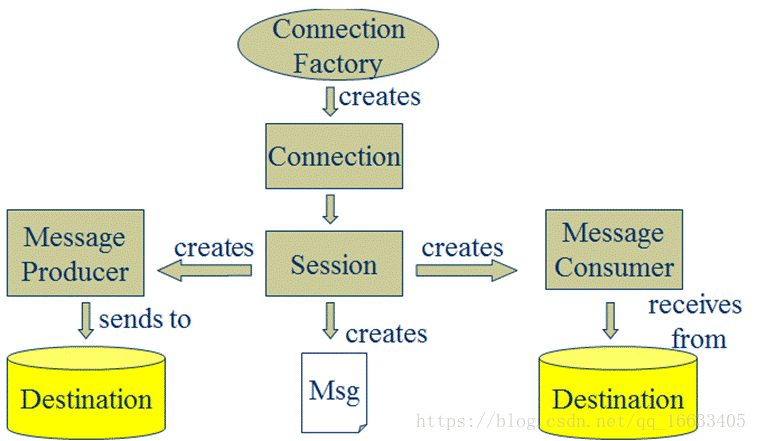 Connection Factory

creates

Connection

Message Producer

creates

Session

creates

Message Consumer

sends to

creates

receives from

Destination

Msg

Destination

https://blog.csdn.net/qq_16633405